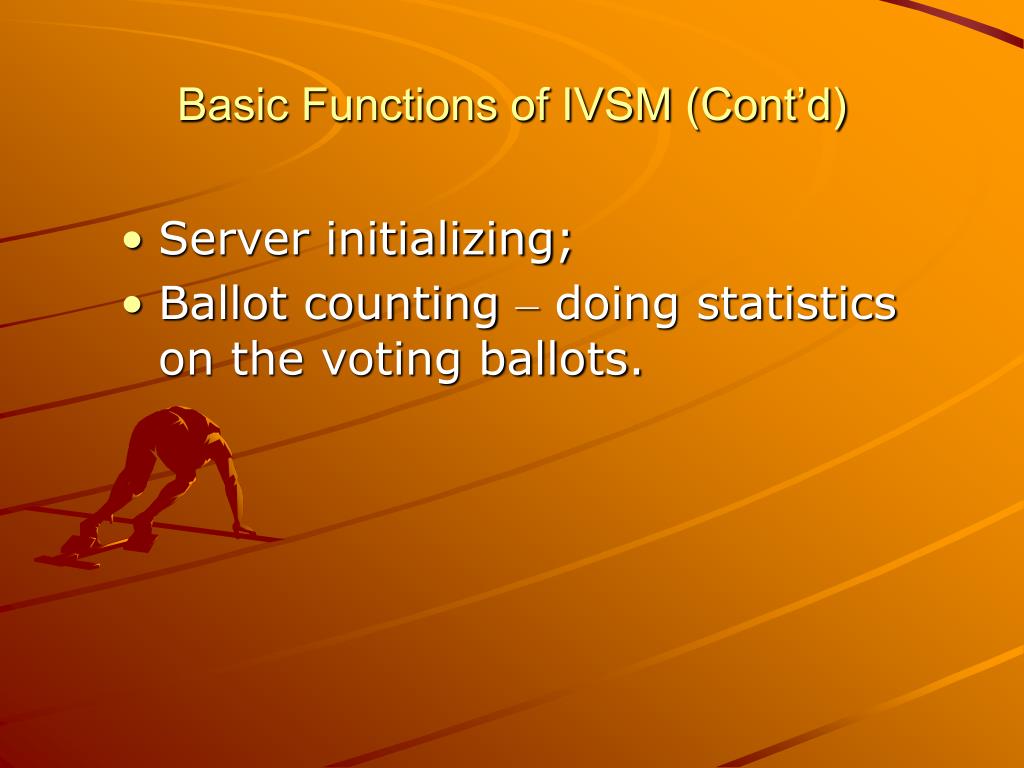 Basic Functions of IVSM (Cont’d)

• Server initializing;
• Ballot counting – doing statistics on the voting ballots.